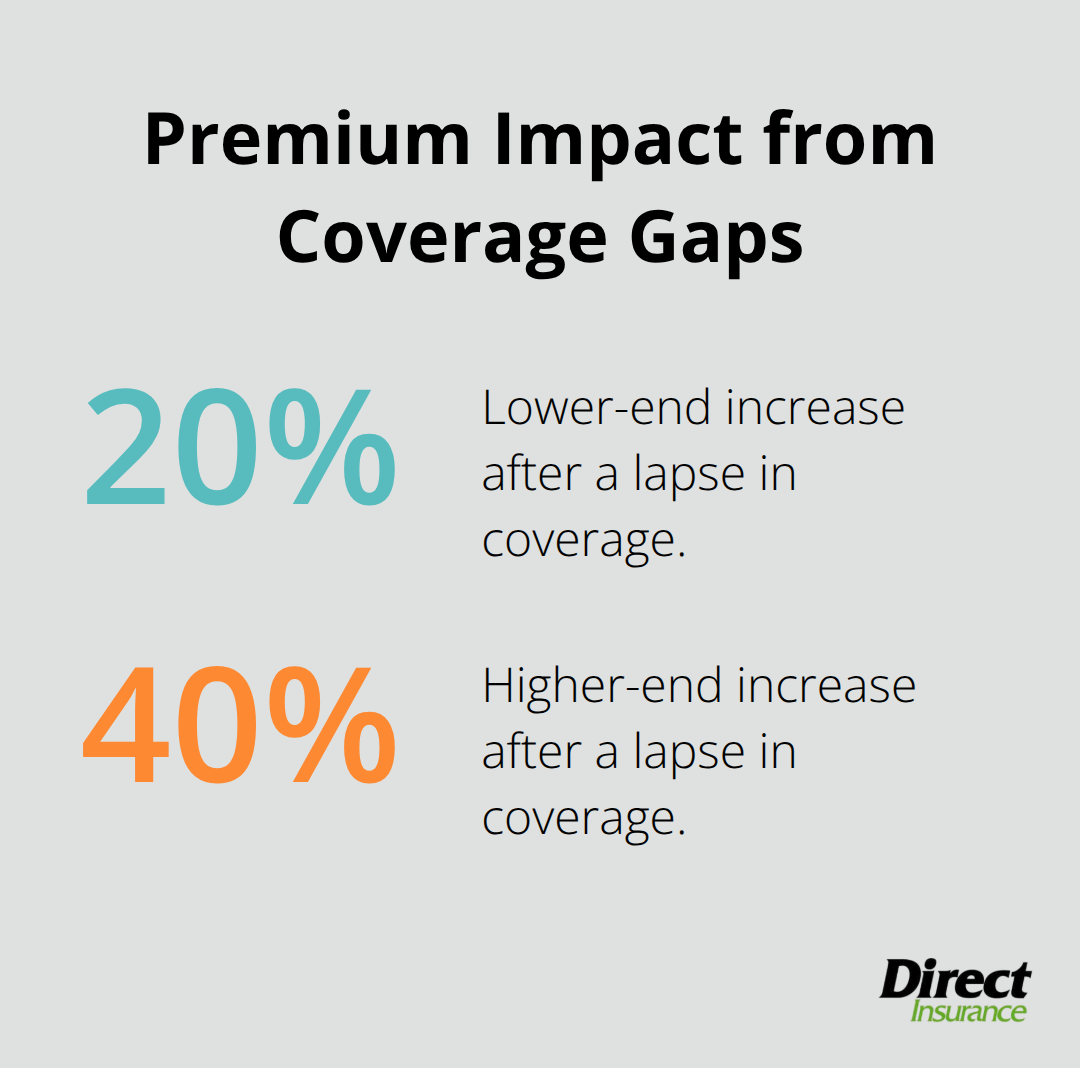 Premium Impact from Coverage Gaps

20%

Lower-end increase after a lapse in coverage.

40%

Higher-end increase after a lapse in coverage.

Direct
Insurance